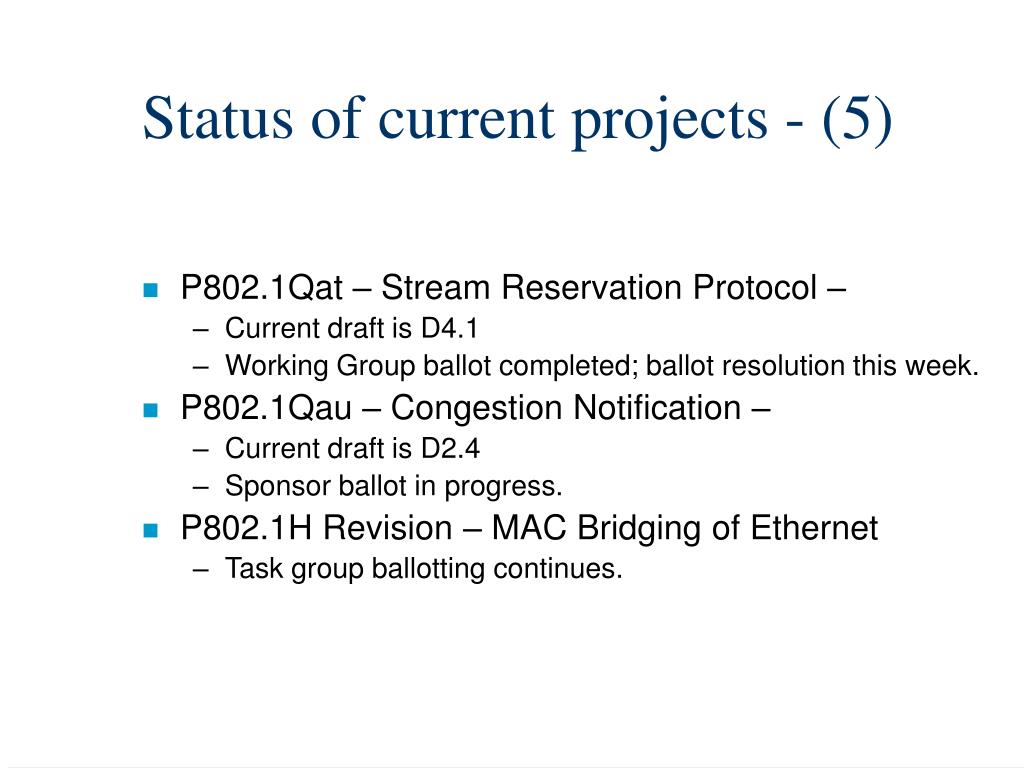 Status of current projects - (5)

P802.1Qat – Stream Reservation Protocol –
– Current draft is D4.1
– Working Group ballot completed; ballot resolution this week.

P802.1Qau – Congestion Notification –
– Current draft is D2.4
– Sponsor ballot in progress.

P802.1H Revision – MAC Bridging of Ethernet
– Task group ballotting continues.